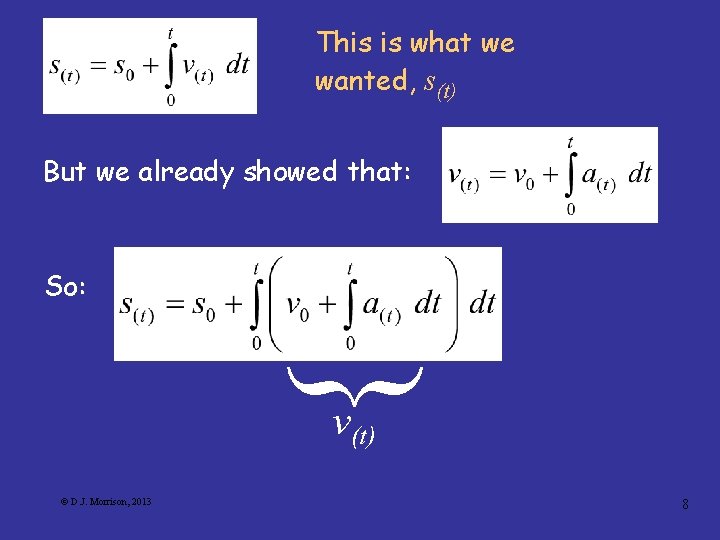 $s_{(t)} = s_0 + \int_0^t v_{(t)} \, dt$

This is what we wanted, $s_{(t)}$

But we already showed that: $v_{(t)} = v_0 + \int_0^t a_{(t)} \, dt$

So: $s_{(t)} = s_0 + \int_0^t \left( v_0 + \int_0^t a_{(t)} \, dt \right) dt$

$v_{(t)}$

© D J. Morrison, 2013

8